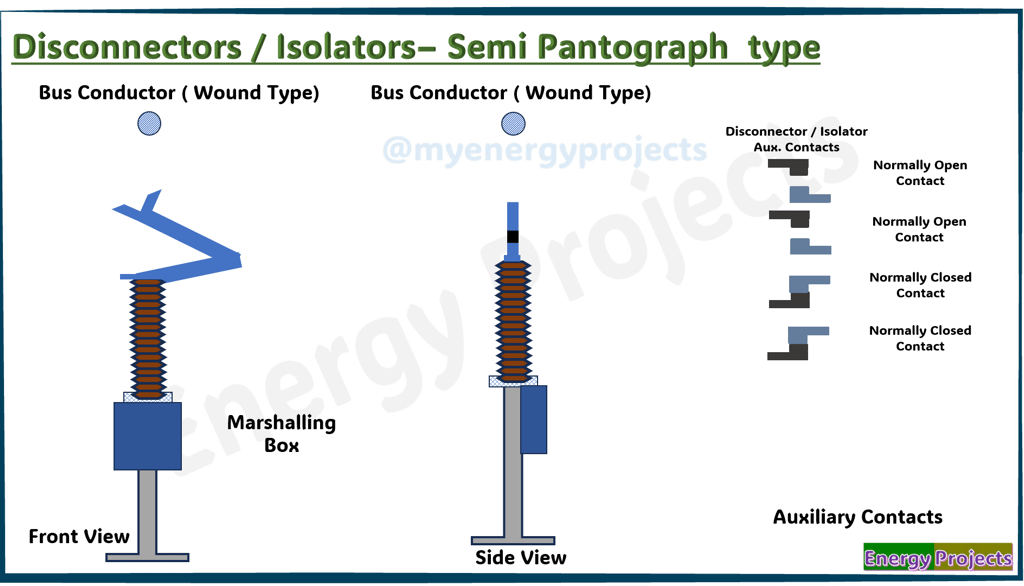 Disconnectors / Isolators– Semi Pantograph type

Bus Conductor ( Wound Type)

Bus Conductor ( Wound Type)

@myenergyprojects

Energy Projects

Disconnector / Isolator Aux. Contacts

Normally Open Contact

Normally Open Contact

Normally Closed Contact

Normally Closed Contact

Marshalling Box

Front View

Side View

Auxiliary Contacts

Energy Projects